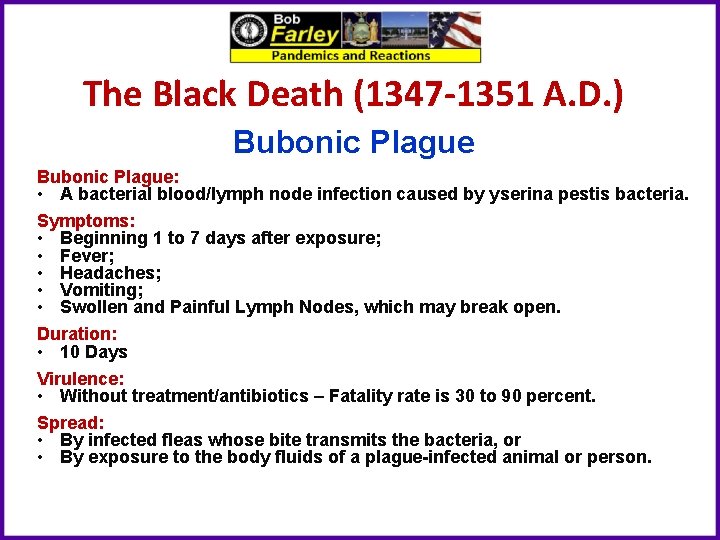 Bob
Farley
Pandemics and Reactions

The Black Death (1347-1351 A.D.)

Bubonic Plague

Bubonic Plague:
• A bacterial blood/lymph node infection caused by yserina pestis bacteria.

Symptoms:
• Beginning 1 to 7 days after exposure;
• Fever;
• Headaches;
• Vomiting;
• Swollen and Painful Lymph Nodes, which may break open.

Duration:
• 10 Days

Virulence:
• Without treatment/antibiotics – Fatality rate is 30 to 90 percent.

Spread:
• By infected fleas whose bite transmits the bacteria, or
• By exposure to the body fluids of a plague-infected animal or person.